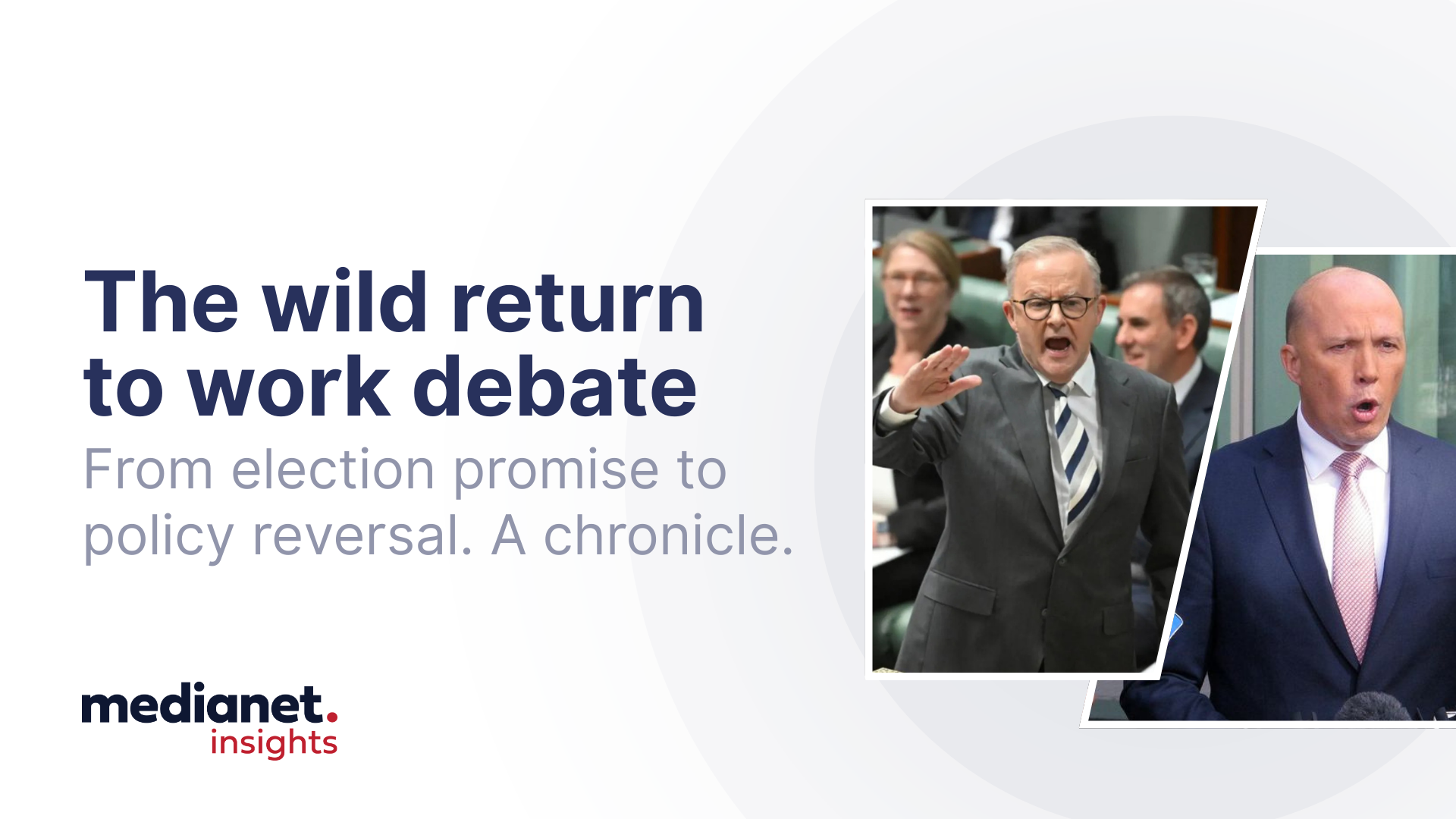 The wild return to work debate

From election promise to policy reversal. A chronicle.

medianet.
insights